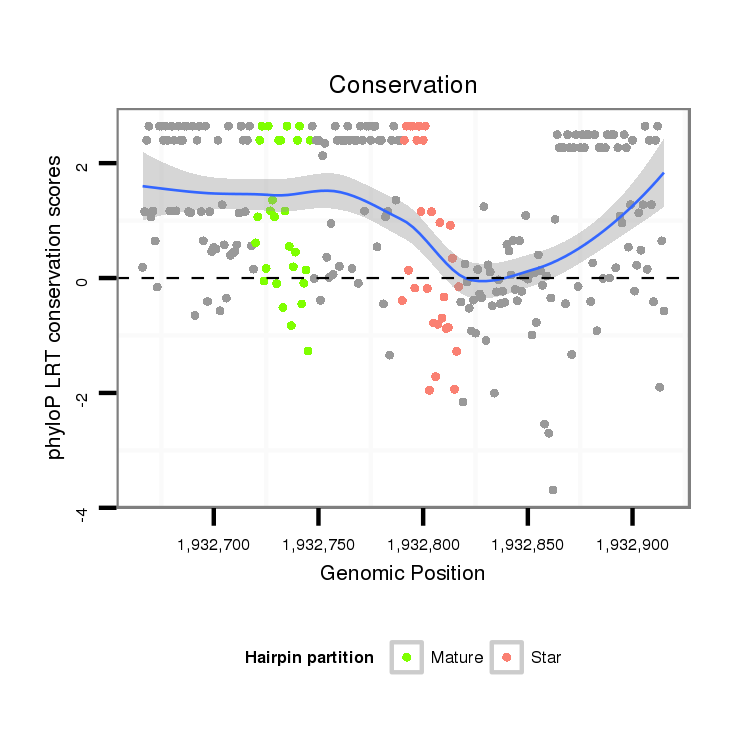 Conservation

phyloP LRT conservation scores

2
0
-2
-4

1,932,700
1,932,750
1,932,800
1,932,850
1,932,900

Genomic Position

Hairpin partition
Mature
Star